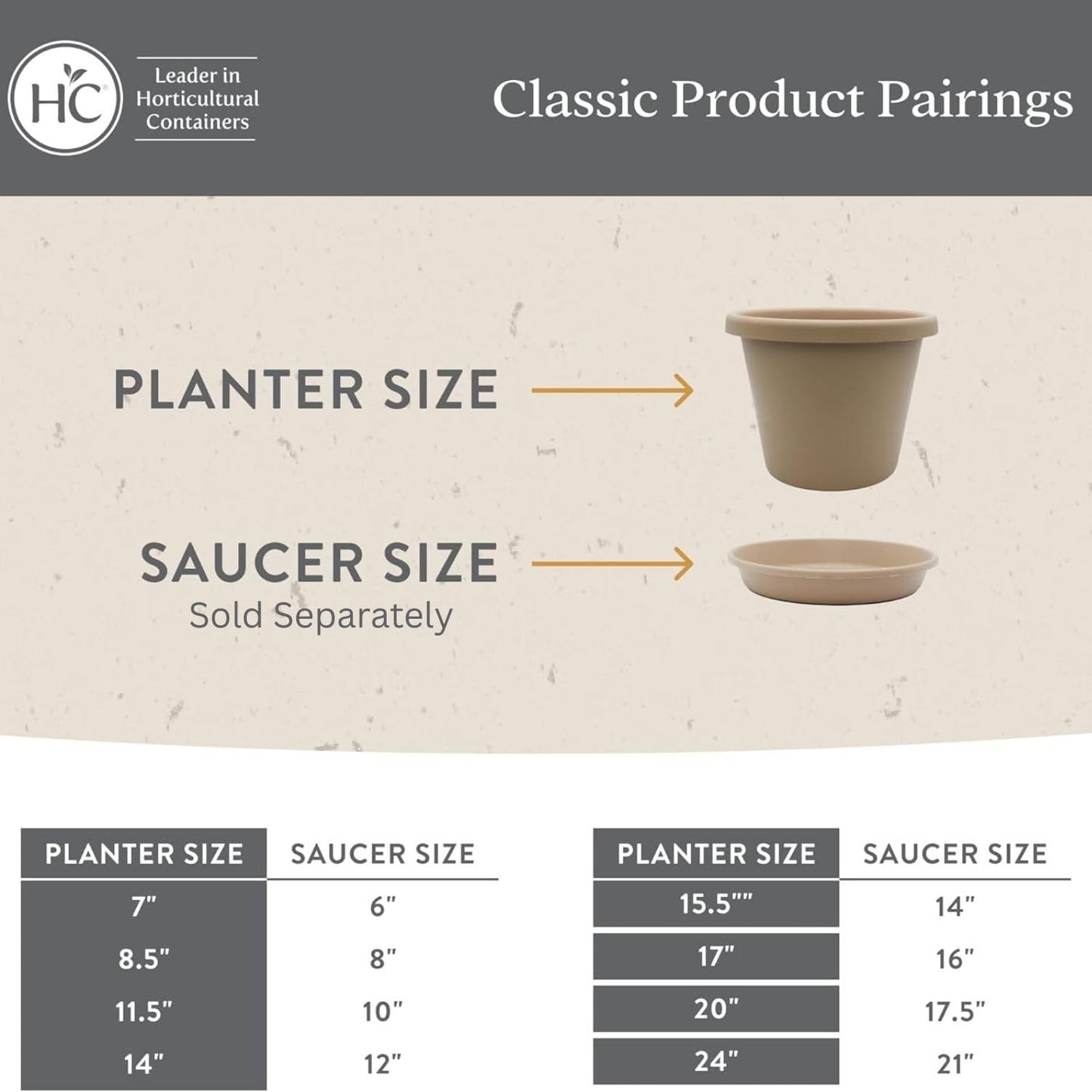 HC Leader in Horticultural Containers

Classic Product Pairings

PLANTER SIZE

SAUCER SIZE
Sold Separately

| PLANTER SIZE | SAUCER SIZE |
|---|---|
| 7" | 6" |
| 8.5" | 8" |
| 11.5" | 10" |
| 14" | 12" |

| PLANTER SIZE | SAUCER SIZE |
|---|---|
| 15.5"" | 14" |
| 17" | 16" |
| 20" | 17.5" |
| 24" | 21" |